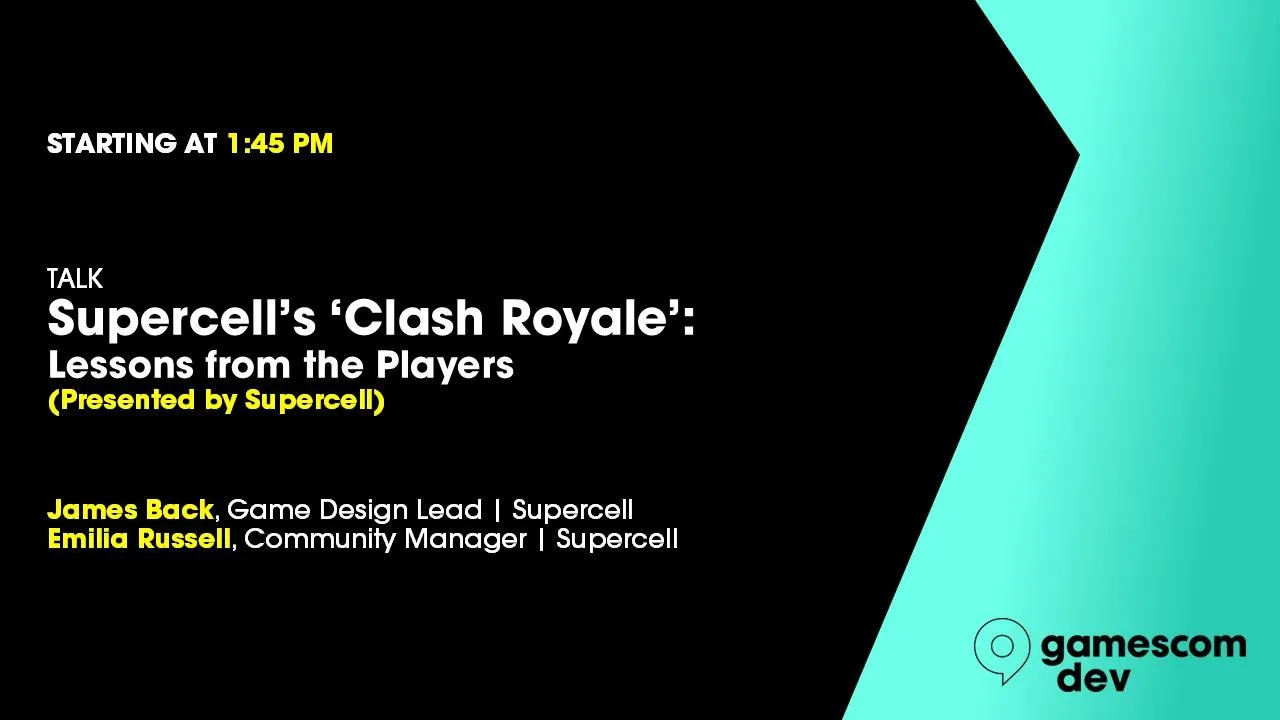 STARTING AT 1:45 PM

TALK
Supercell's 'Clash Royale':
Lessons from the Players
(Presented by Supercell)

James Back, Game Design Lead | Supercell
Emilia Russell, Community Manager | Supercell

gamescom
dev